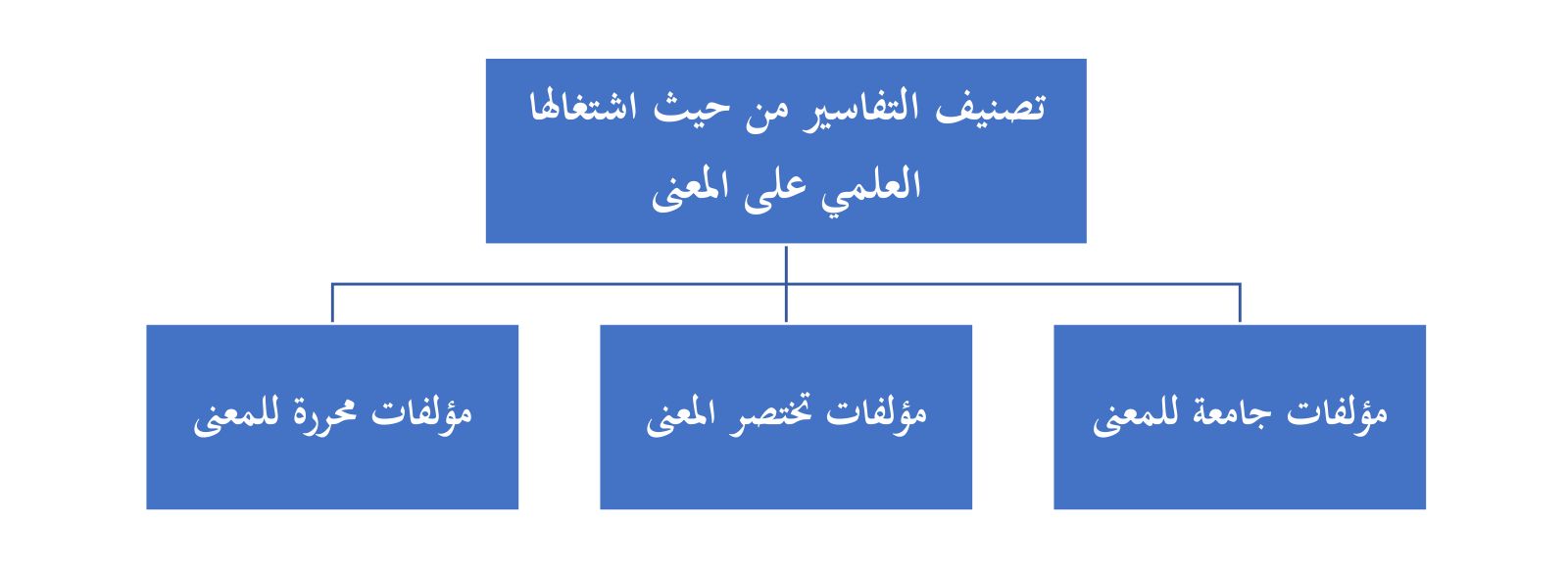 تصنيف التفاسير من حيث اشتغالها العلمي على المعنى

مؤلفات جامعة للمعنى

مؤلفات تختصر المعنى

مؤلفات محررة للمعنى